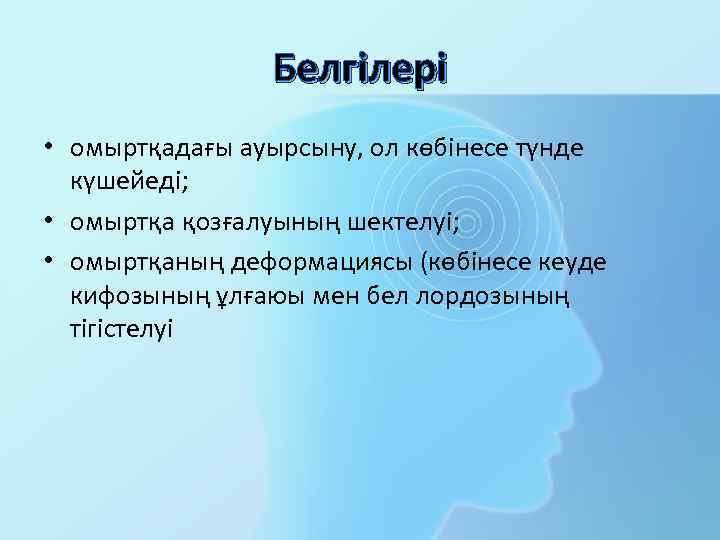 Белгілері

• омыртқадағы ауырсыну, ол көбінесе түнде күшейеді;
• омыртқа қозғалуының шектелуі;
• омыртқаның деформациясы (көбінесе кеуде кифозының ұлғаюы мен бел лордозының тігістелуі